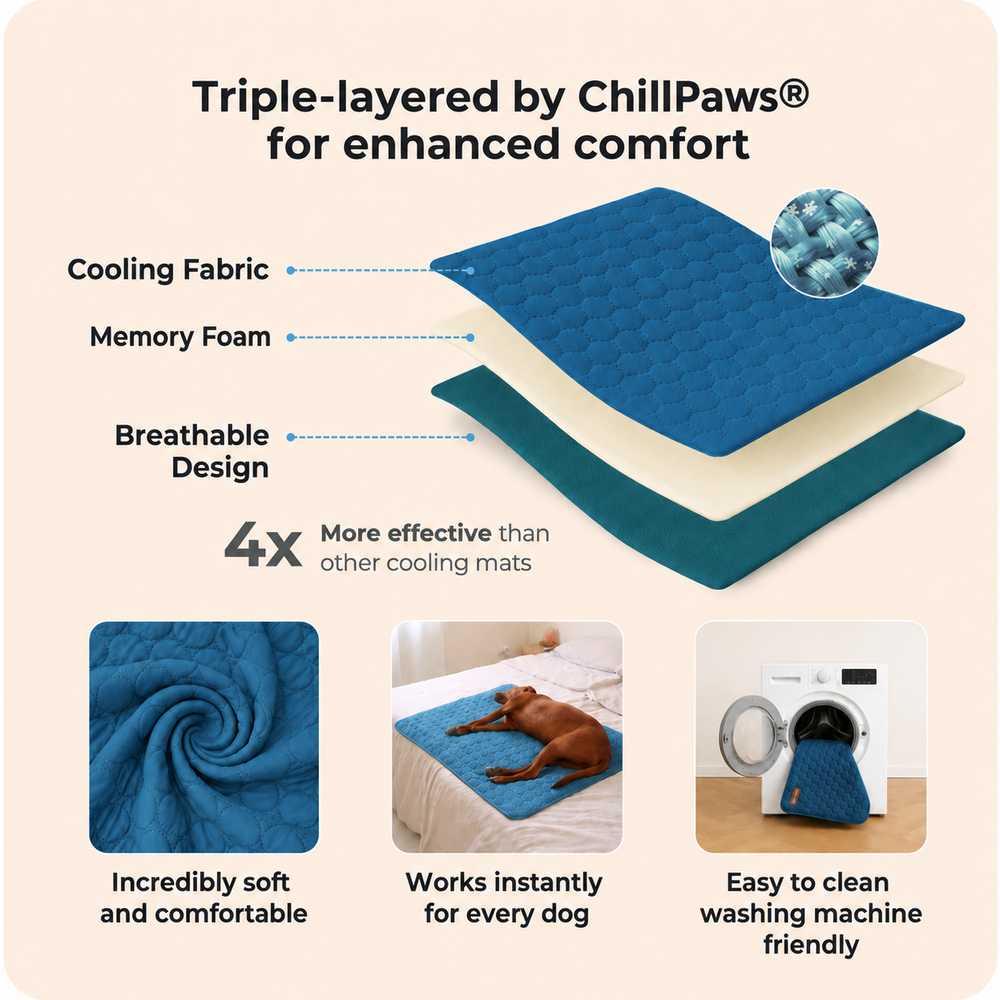 Triple-layered by ChillPaws®
for enhanced comfort

Cooling Fabric

Memory Foam

Breathable Design

4x More effective than other cooling mats

Incredibly soft and comfortable

Works instantly for every dog

Easy to clean washing machine friendly